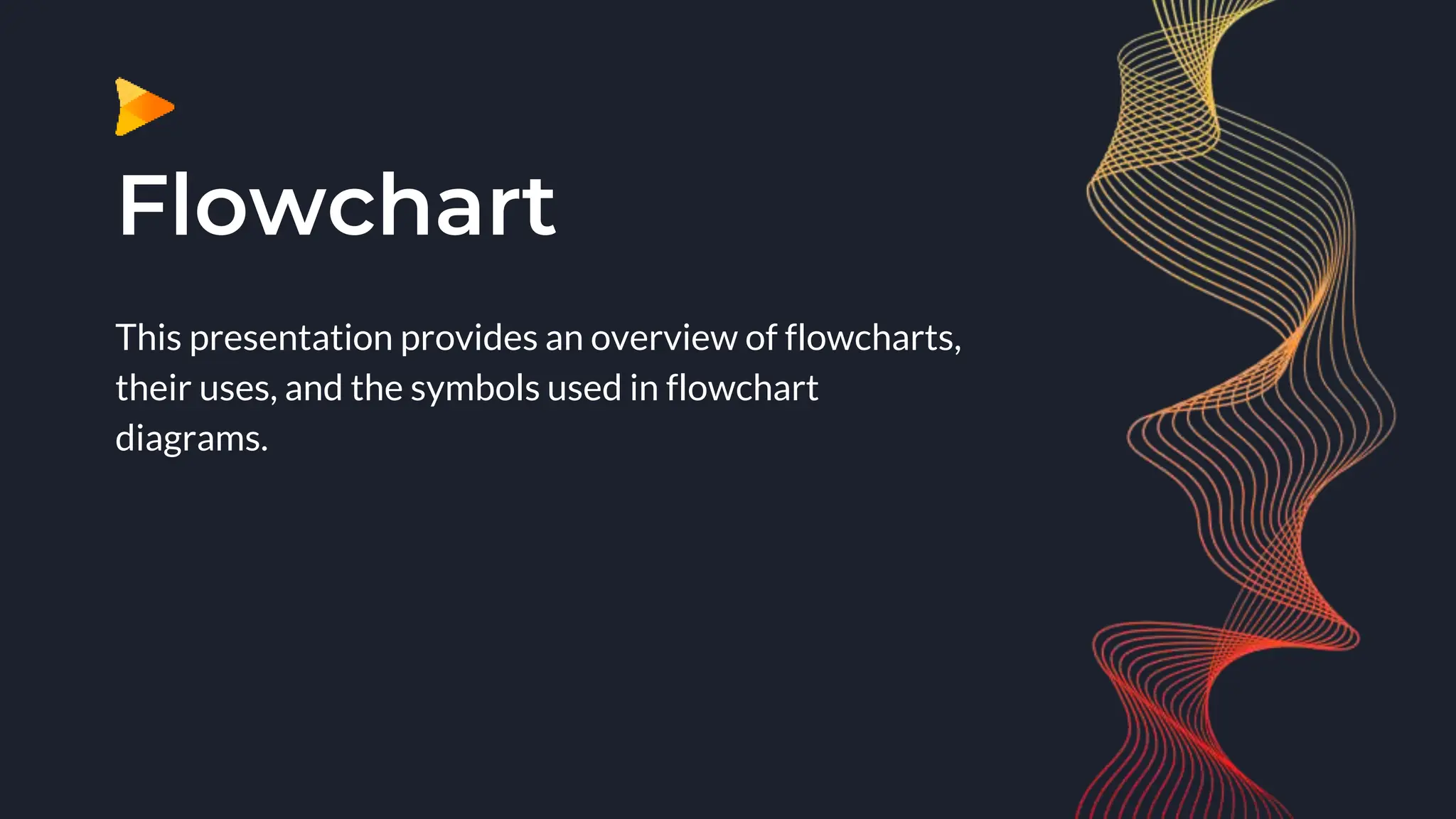 Flowchart

This presentation provides an overview of flowcharts, their uses, and the symbols used in flowchart diagrams.